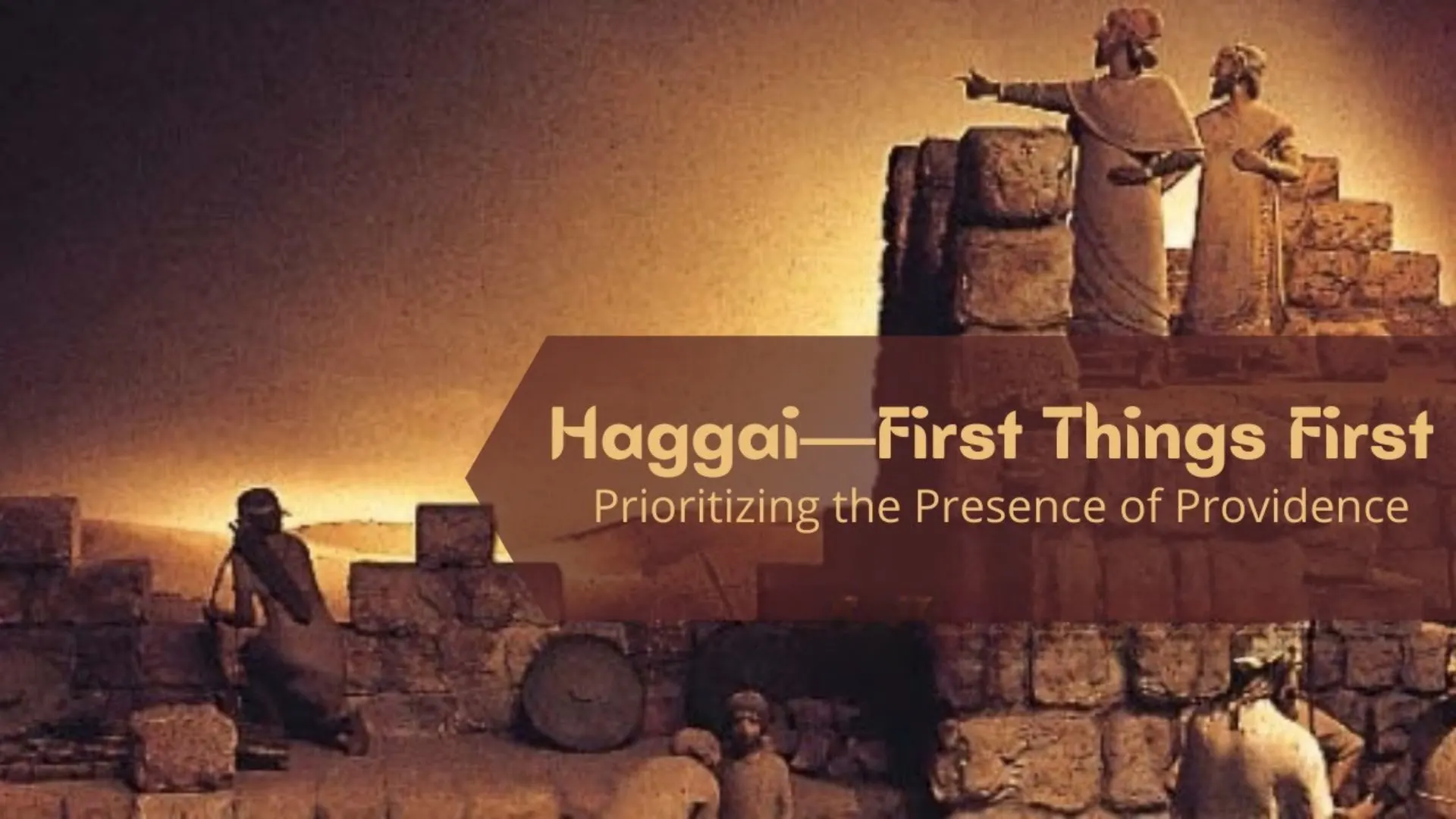 Haggai—First Things First
Prioritizing the Presence of Providence